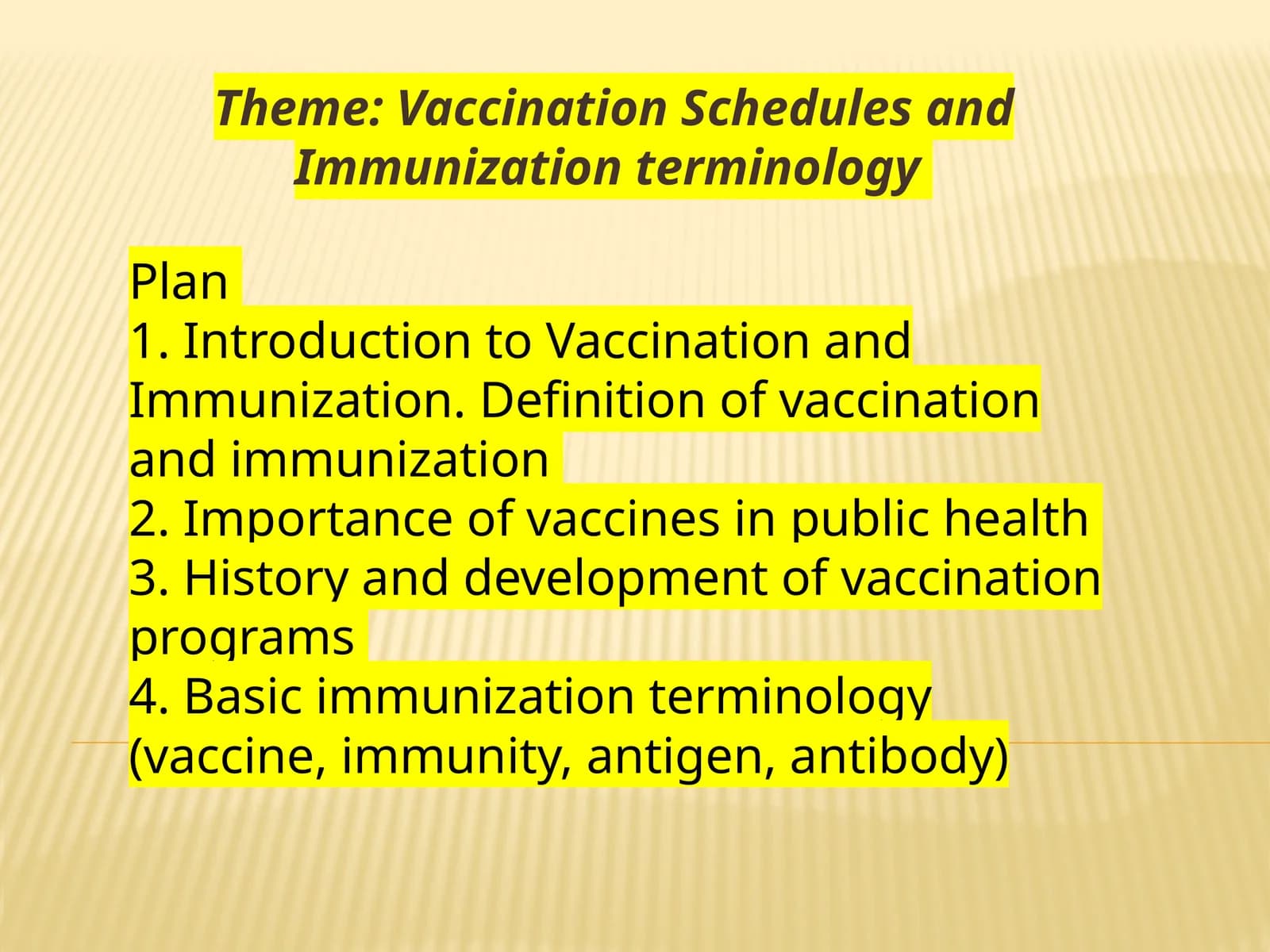 Theme: Vaccination Schedules and Immunization terminology

Plan
1. Introduction to Vaccination and Immunization. Definition of vaccination and immunization
2. Importance of vaccines in public health
3. History and development of vaccination programs
4. Basic immunization terminology (vaccine, immunity, antigen, antibody)